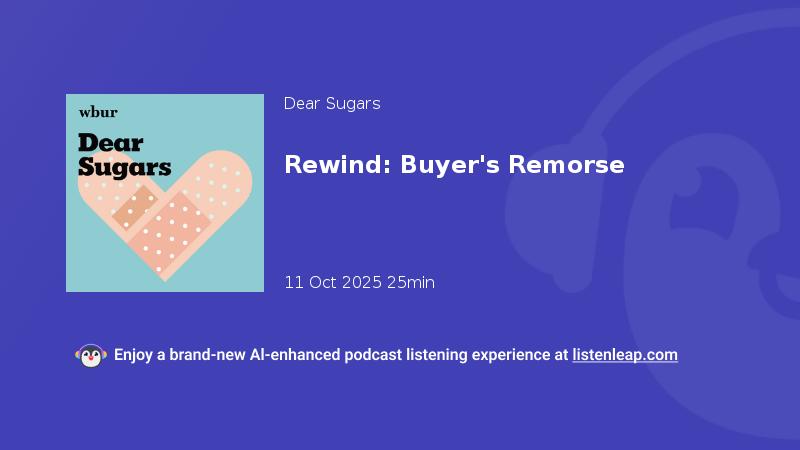 wbur

Dear Sugars

Dear Sugars

Rewind: Buyer's Remorse

11 Oct 2025 25min

Enjoy a brand-new AI-enhanced podcast listening experience at listenleap.com